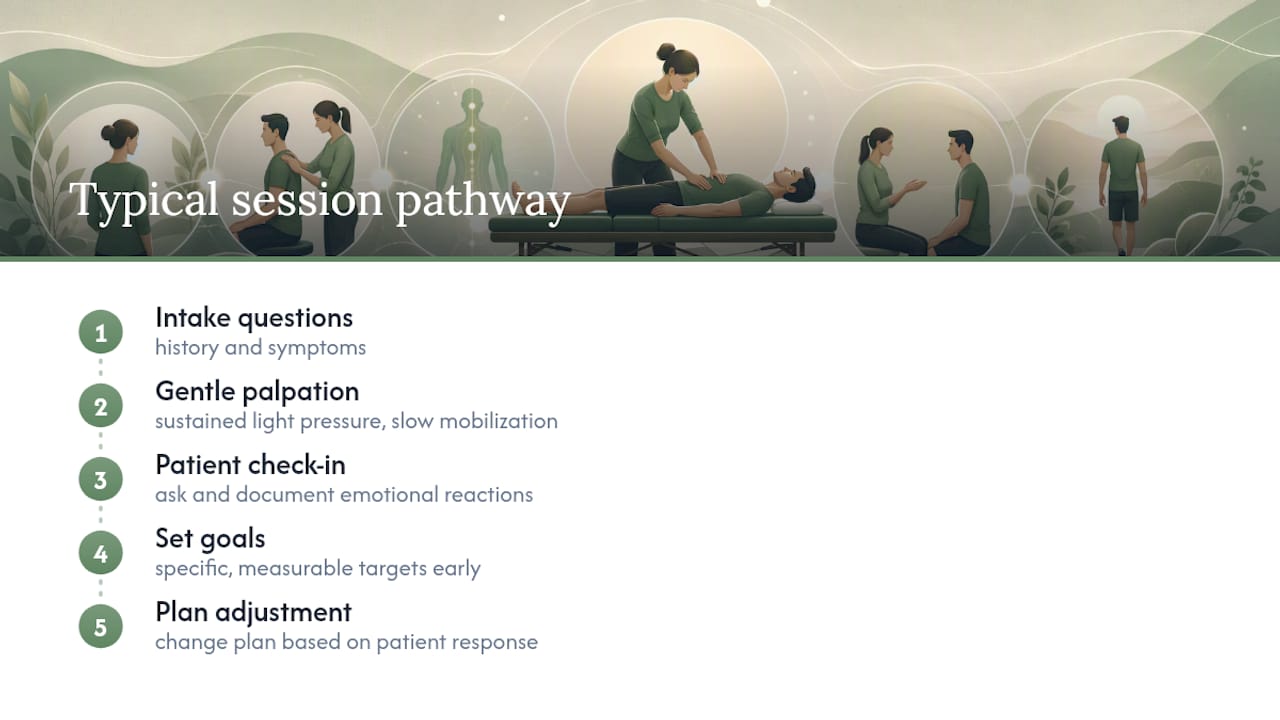 Typical session pathway

1
Intake questions
history and symptoms

2
Gentle palpation
sustained light pressure, slow mobilization

3
Patient check-in
ask and document emotional reactions

4
Set goals
specific, measurable targets early

5
Plan adjustment
change plan based on patient response